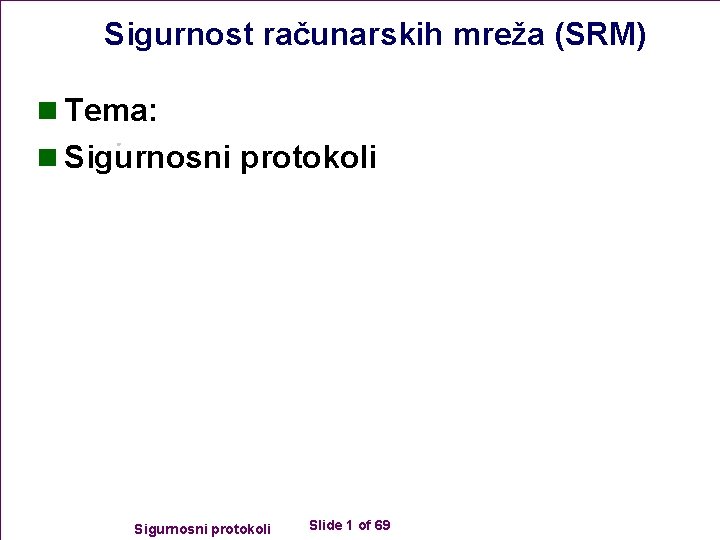 Sigurnost računarskih mreža (SRM)

Tema:

Sigurnosni protokoli

Sigurnosni protokoli

Slide 1 of 69